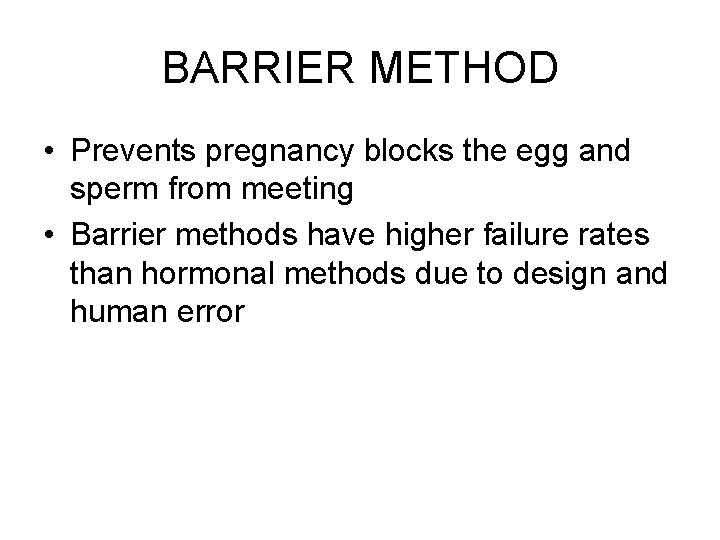 BARRIER METHOD

• Prevents pregnancy blocks the egg and sperm from meeting
• Barrier methods have higher failure rates than hormonal methods due to design and human error